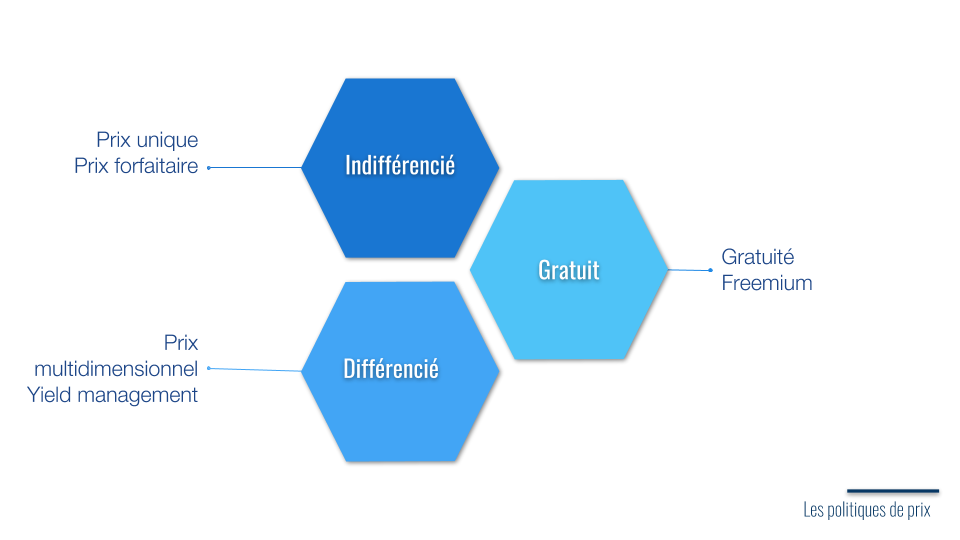 Prix unique
Prix forfaitaire

Indifférencié

Gratuit

Gratuité
Freemium

Prix
multidimensionnel
Yield management

Différencié

Les politiques de prix